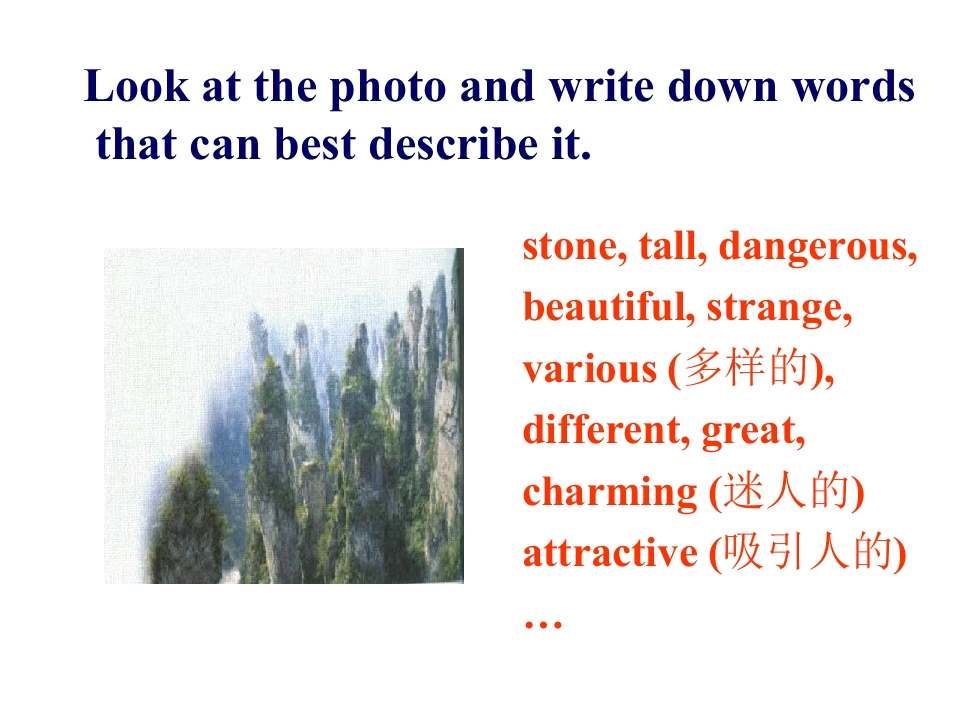 Look at the photo and write down words that can best describe it.

stone, tall, dangerous,
beautiful, strange,
various (多样的),
different, great,
charming (迷人的)
attractive (吸引人的)
…